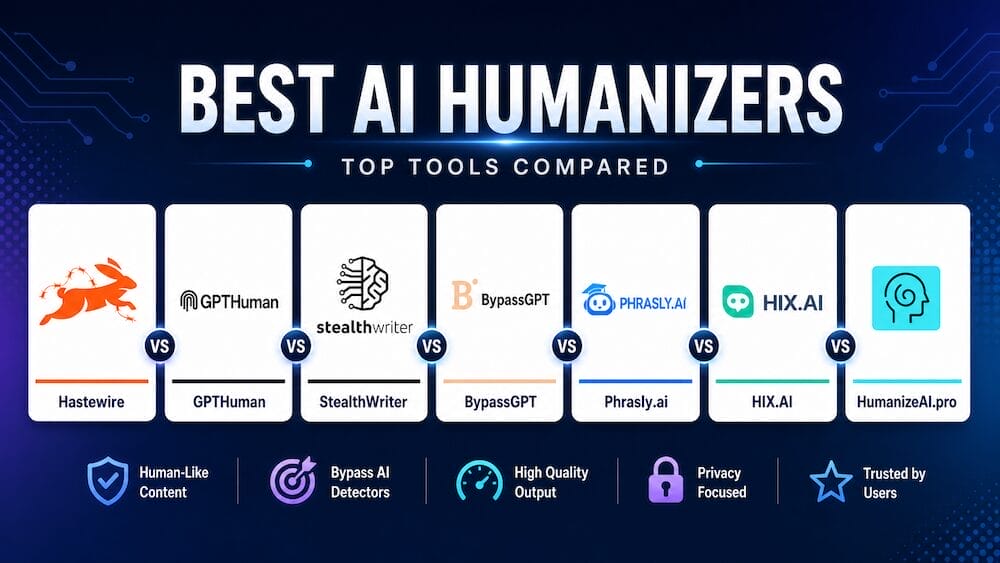 BEST AI HUMANIZERS

TOP TOOLS COMPARED

Hastewire

VS

GPTHuman

GPTHuman

VS

stealthwriter

StealthWriter

VS

BypassGPT

BypassGPT

VS

PHRASLY.AI

Phrasly.ai

VS

HIX.AI

HIX.AI

VS

HumanizeAI.pro

Human-Like Content

Bypass AI Detectors

High Quality Output

Privacy Focused

Trusted by Users